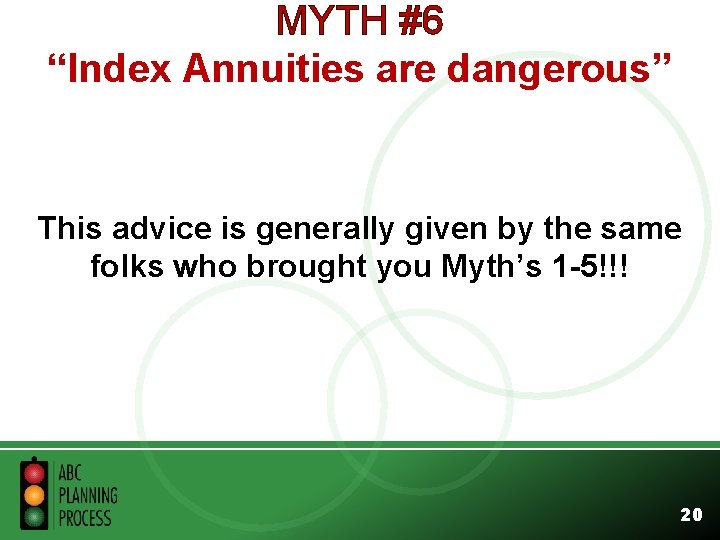 MYTH #6
“Index Annuities are dangerous”

This advice is generally given by the same folks who brought you Myth’s 1-5!!!

ABC
PLANNING
PROCESS

20